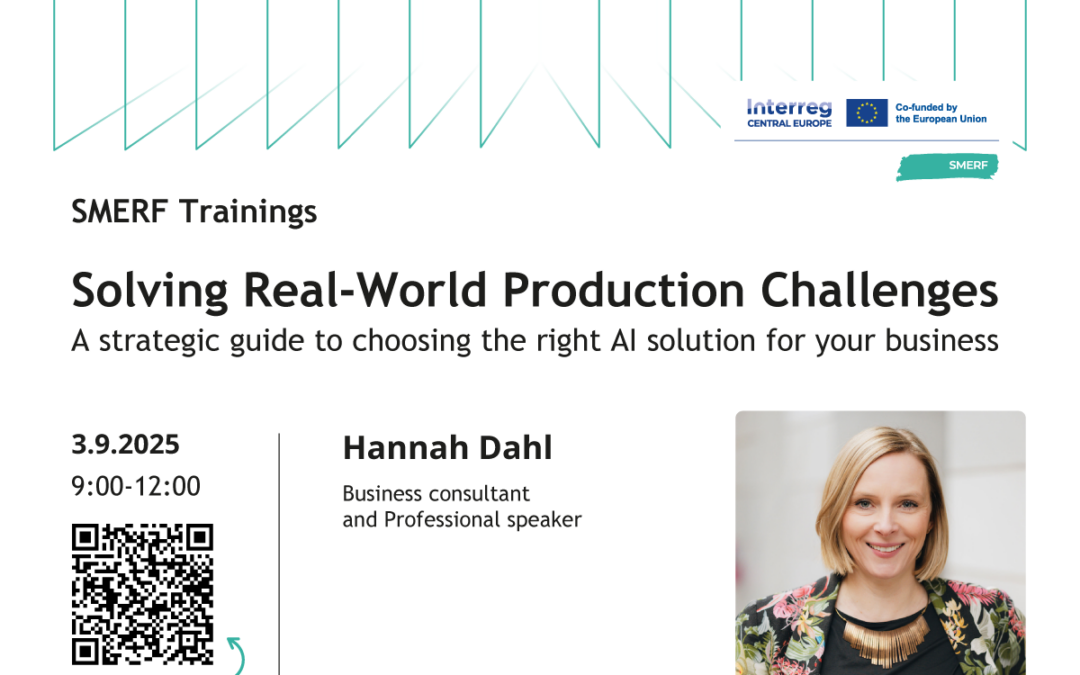 Interreg
CENTRAL EUROPE

Co-funded by the European Union

SMERF

SMERF Trainings

Solving Real-World Production Challenges
A strategic guide to choosing the right AI solution for your business

3.9.2025
9:00-12:00

Hannah Dahl
Business consultant and Professional speaker